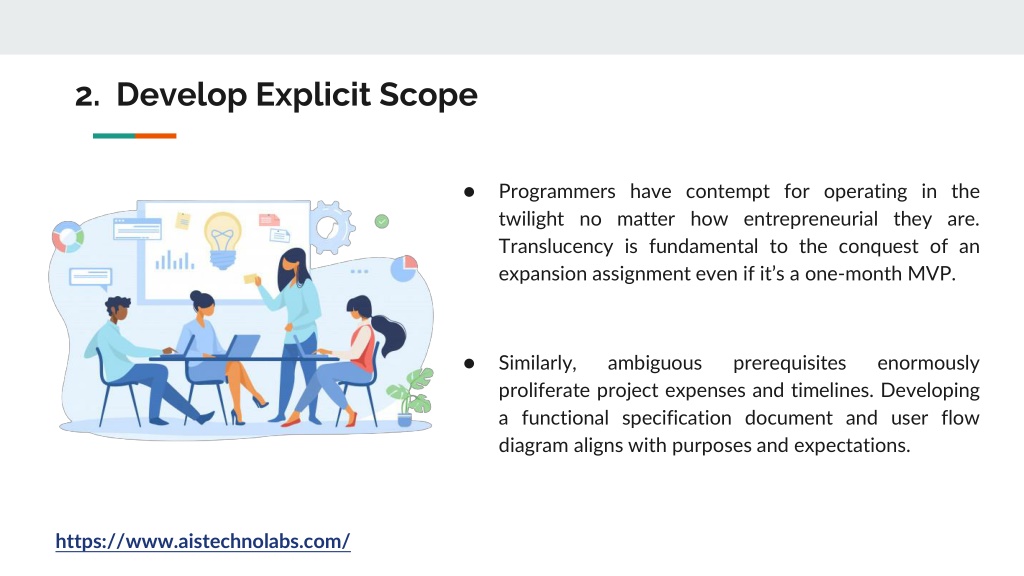 2. Develop Explicit Scope

● Programmers have contempt for operating in the twilight no matter how entrepreneurial they are. Translucency is fundamental to the conquest of an expansion assignment even if it's a one-month MVP.

● Similarly, ambiguous prerequisites enormously proliferate project expenses and timelines. Developing a functional specification document and user flow diagram aligns with purposes and expectations.

https://www.aistechnolabs.com/